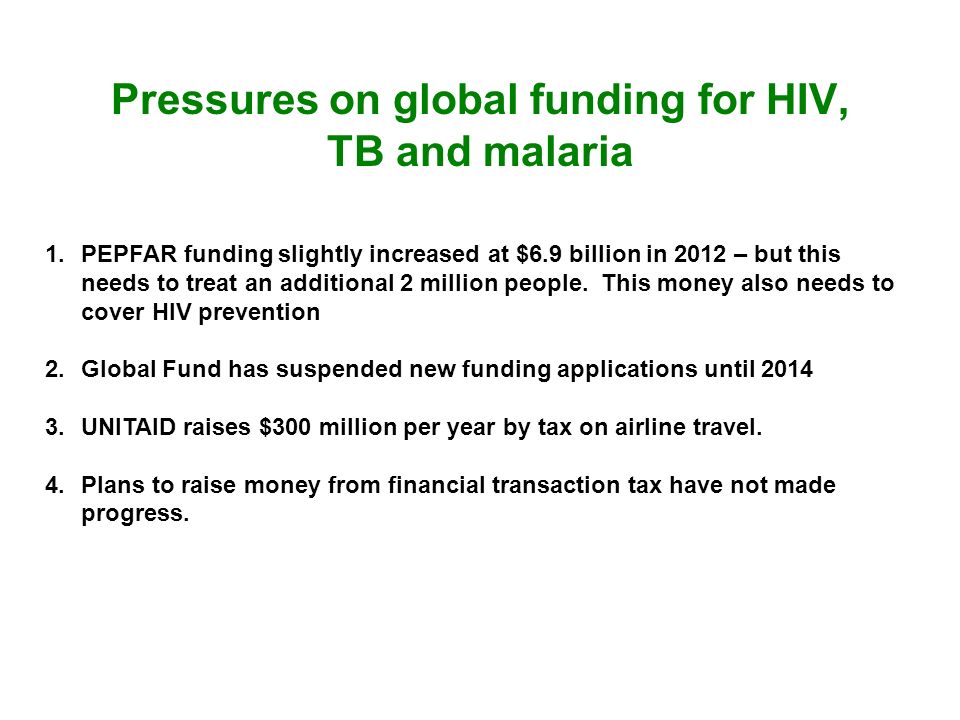 Pressures on global funding for HIV, TB and malaria

1. PEPFAR funding slightly increased at \$6.9 billion in 2012 – but this needs to treat an additional 2 million people. This money also needs to cover HIV prevention

2. Global Fund has suspended new funding applications until 2014

3. UNITAID raises \$300 million per year by tax on airline travel.

4. Plans to raise money from financial transaction tax have not made progress.